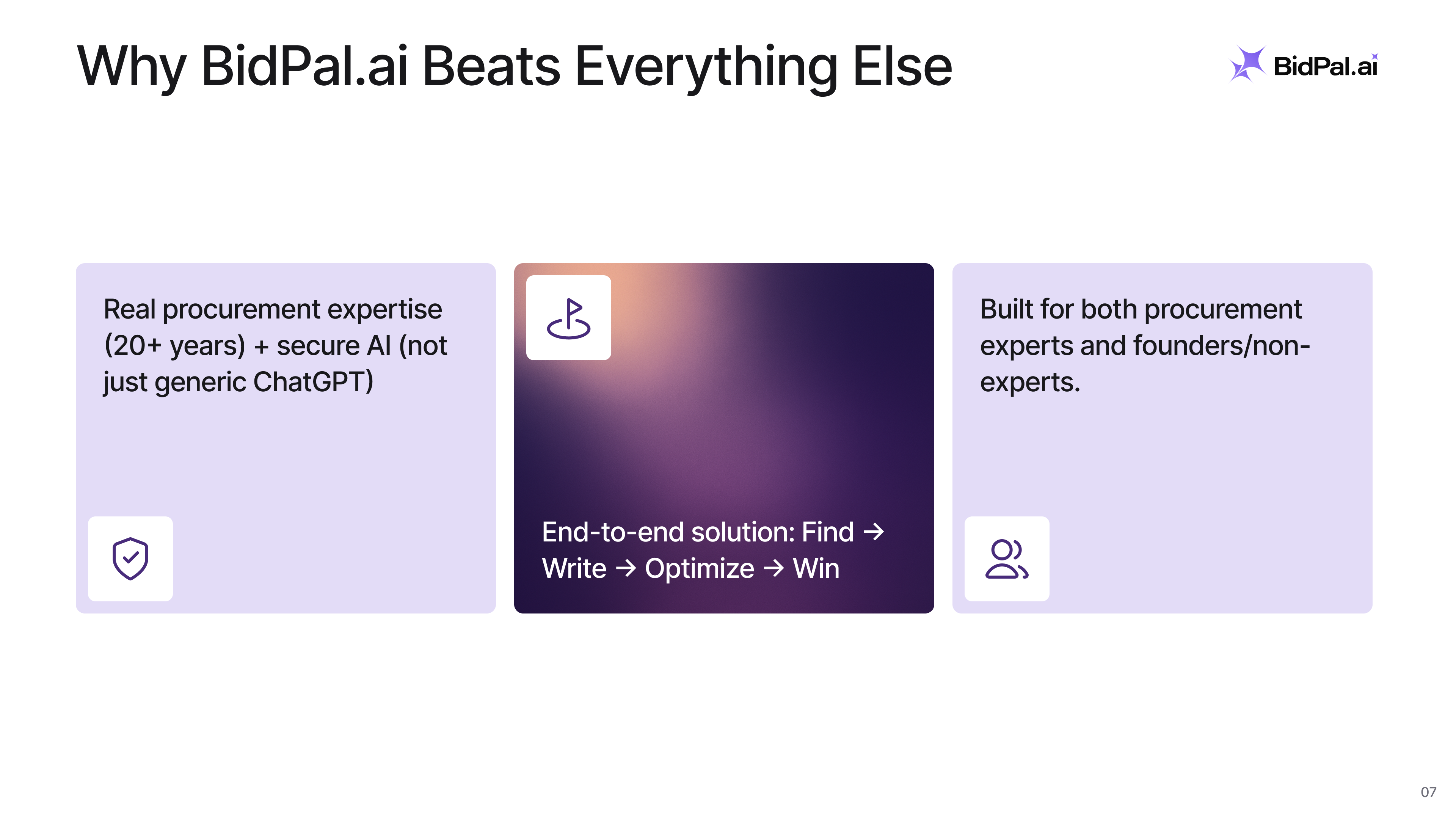 Why BidPal.ai Beats Everything Else

BidPal.ai

Real procurement expertise (20+ years) + secure AI (not just generic ChatGPT)

End-to-end solution: Find → Write → Optimize → Win

Built for both procurement experts and founders/non-experts.

07